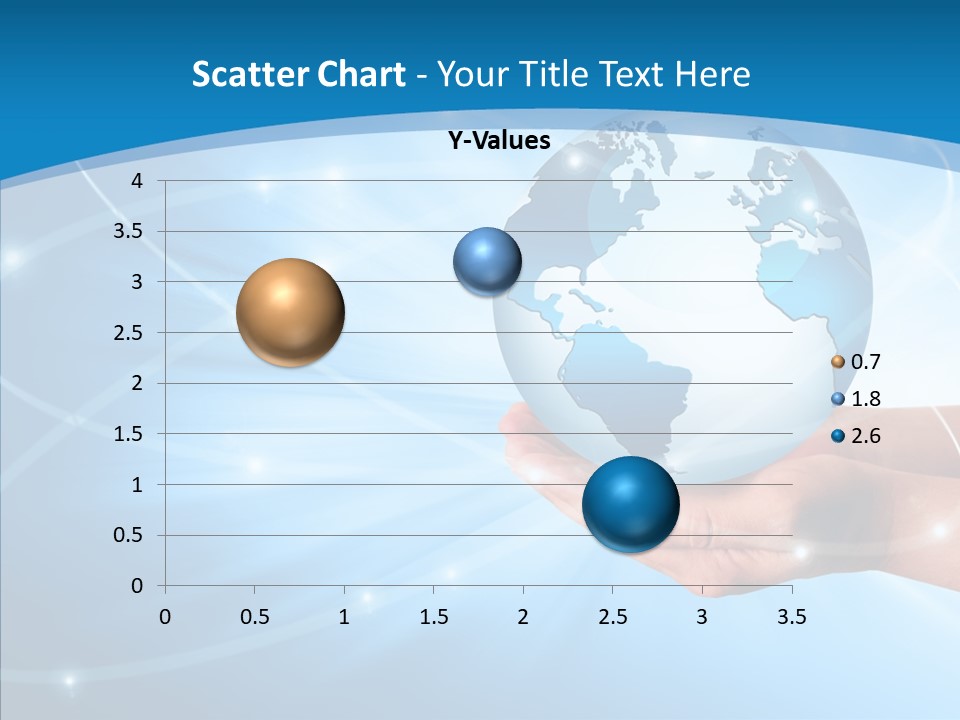 Scatter Chart - Your Title Text Here

Y-Values

4
3.5
3
2.5
2
1.5
1
0.5
0

0 0.5 1 1.5 2 2.5 3 3.5

0.7
1.8
2.6